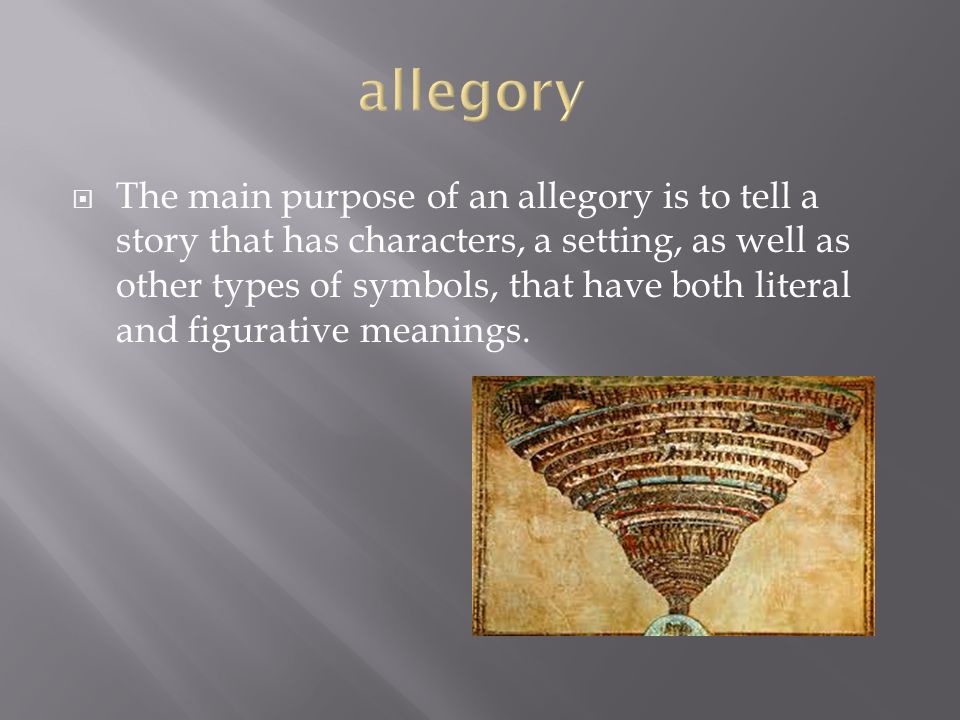 allegory

The main purpose of an allegory is to tell a story that has characters, a setting, as well as other types of symbols, that have both literal and figurative meanings.